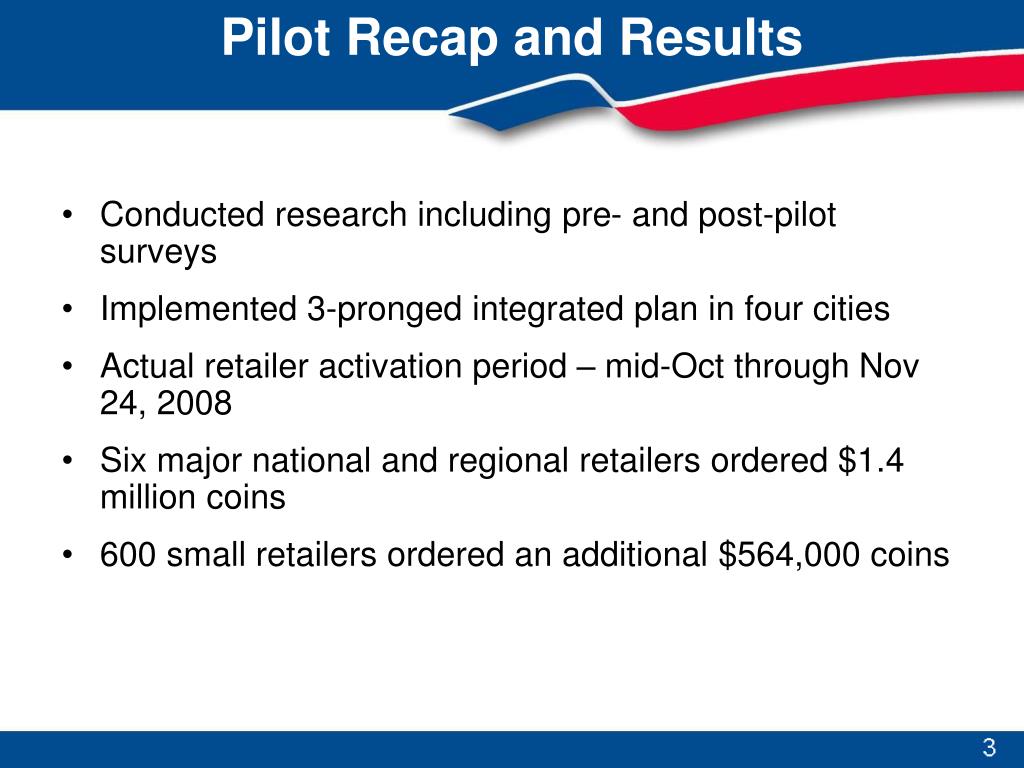 Pilot Recap and Results

• Conducted research including pre- and post-pilot surveys

• Implemented 3-pronged integrated plan in four cities

• Actual retailer activation period – mid-Oct through Nov 24, 2008

• Six major national and regional retailers ordered \$1.4 million coins

• 600 small retailers ordered an additional \$564,000 coins

3